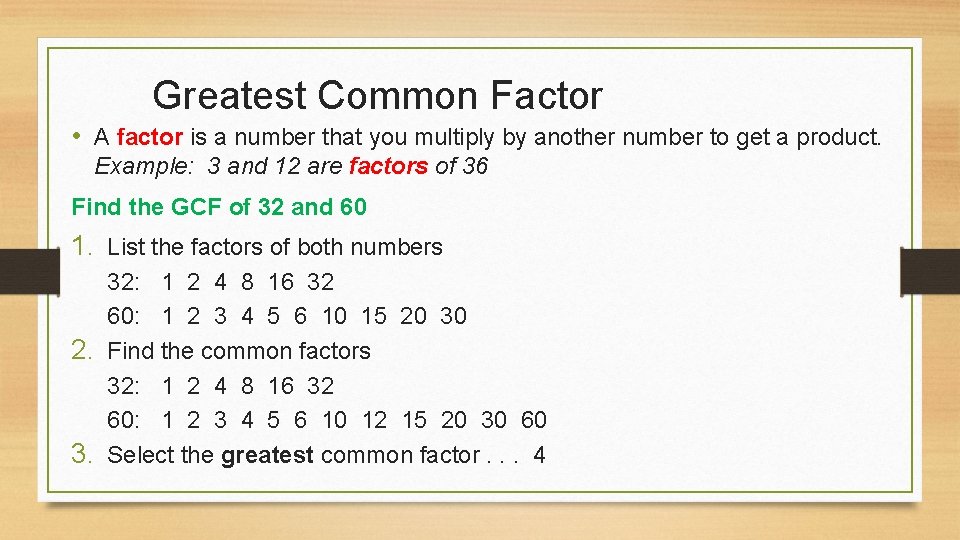 Greatest Common Factor

• A factor is a number that you multiply by another number to get a product. Example: 3 and 12 are factors of 36

Find the GCF of 32 and 60

1. List the factors of both numbers
32: 1 2 4 8 16 32
60: 1 2 3 4 5 6 10 15 20 30
2. Find the common factors
32: 1 2 4 8 16 32
60: 1 2 3 4 5 6 10 12 15 20 30 60
3. Select the greatest common factor . . . 4